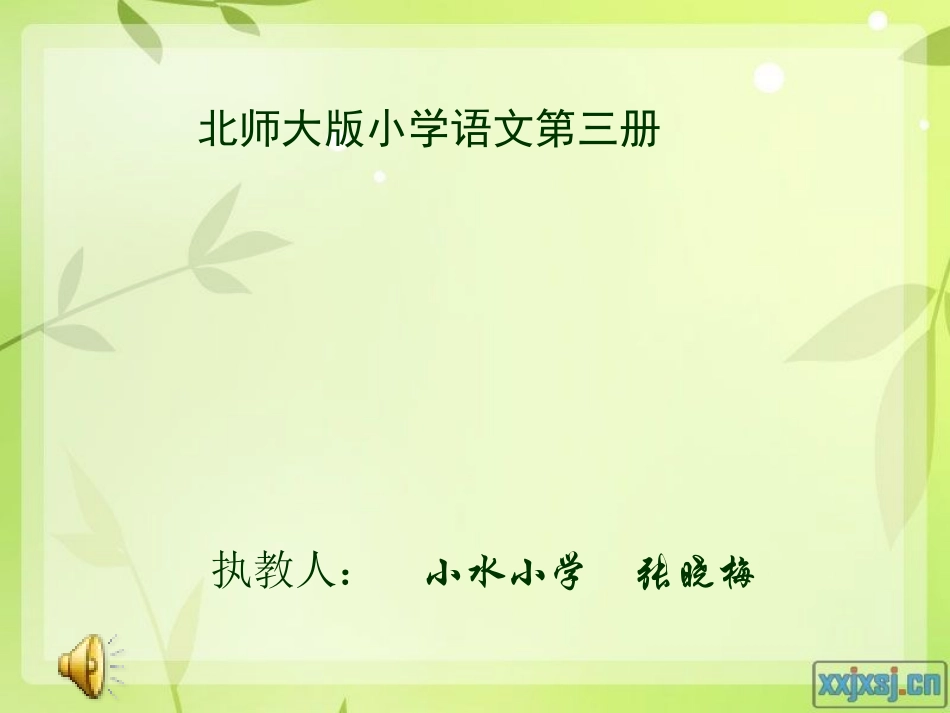 北师大版小学语文第三册

执教人： 小水小学 张晓梅

xxjxsj.cn